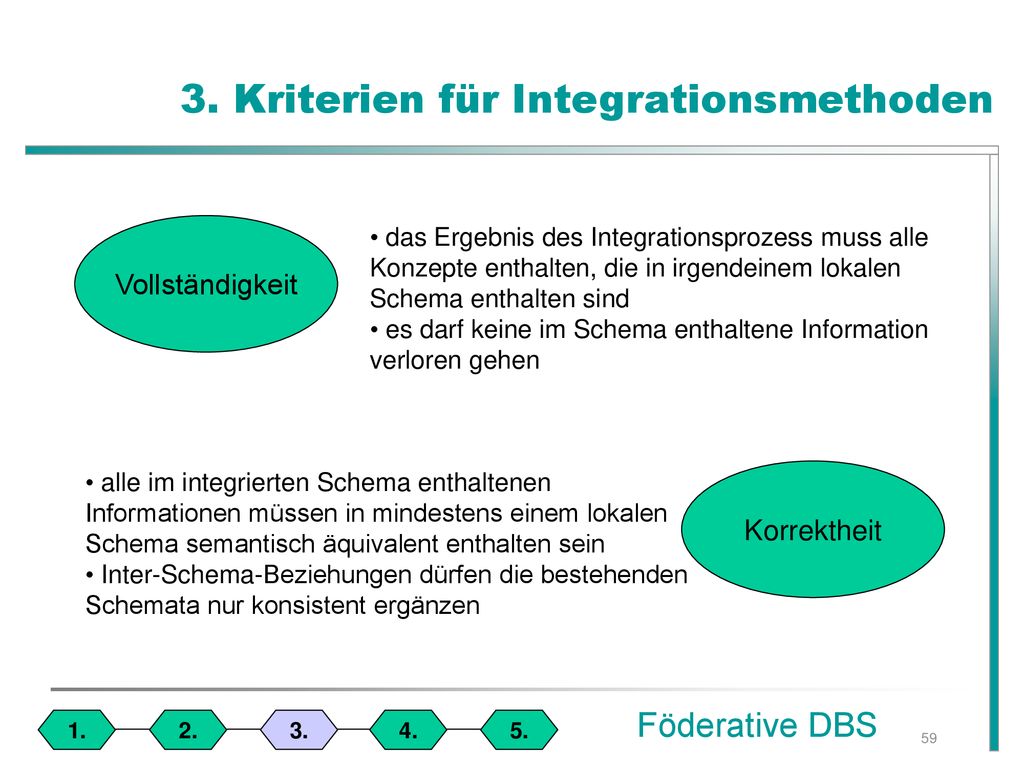 3. Kriterien für Integrationsmethoden

Vollständigkeit

• das Ergebnis des Integrationsprozess muss alle Konzepte enthalten, die in irgendeinem lokalen Schema enthalten sind
• es darf keine im Schema enthaltene Information verloren gehen

• alle im integrierten Schema enthaltenen Informationen müssen in mindestens einem lokalen Schema semantisch äquivalent enthalten sein
• Inter-Schema-Beziehungen dürfen die bestehenden Schemata nur konsistent ergänzen

Korrektheit

1. 2. 3. 4. 5.

Föderative DBS

59